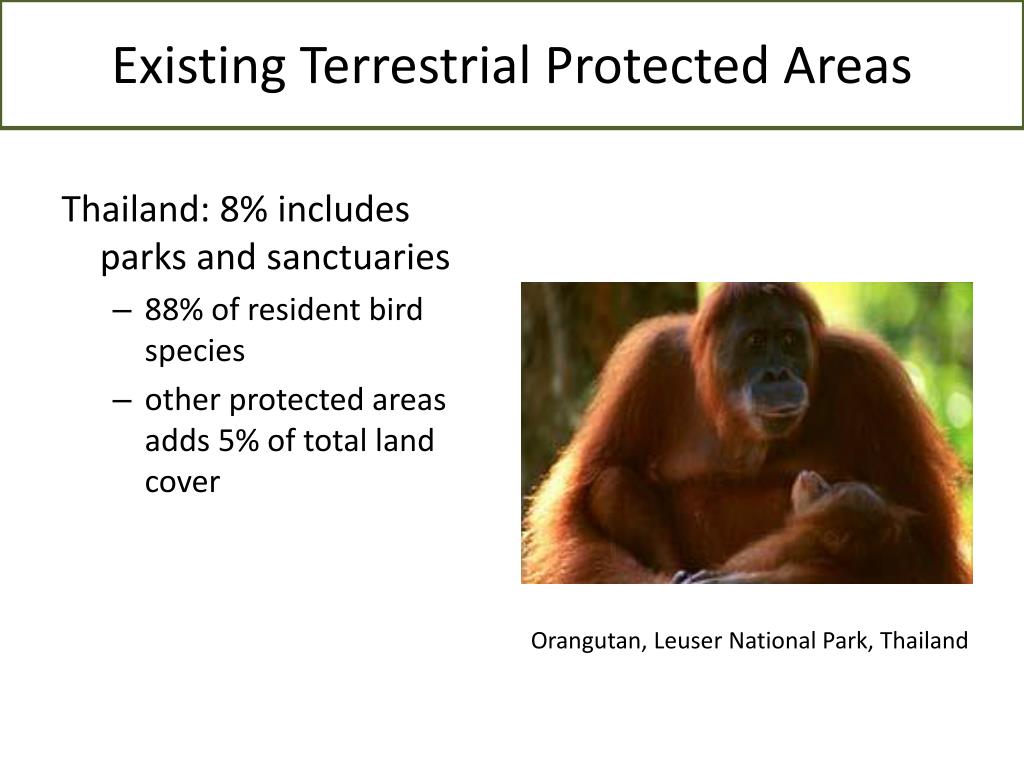 Existing Terrestrial Protected Areas

Thailand: 8% includes parks and sanctuaries

– 88% of resident bird species

– other protected areas adds 5% of total land cover

Orangutan, Leuser National Park, Thailand